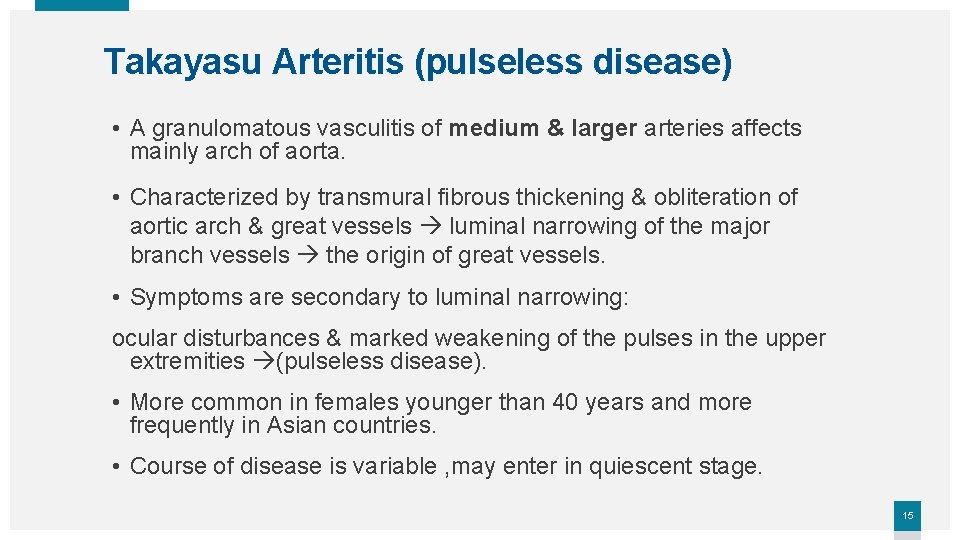 Takayasu Arteritis (pulseless disease)

• A granulomatous vasculitis of medium & larger arteries affects mainly arch of aorta.

• Characterized by transmural fibrous thickening & obliteration of aortic arch & great vessels → luminal narrowing of the major branch vessels → the origin of great vessels.

• Symptoms are secondary to luminal narrowing:

ocular disturbances & marked weakening of the pulses in the upper extremities →(pulseless disease).

• More common in females younger than 40 years and more frequently in Asian countries.

• Course of disease is variable ,may enter in quiescent stage.

15